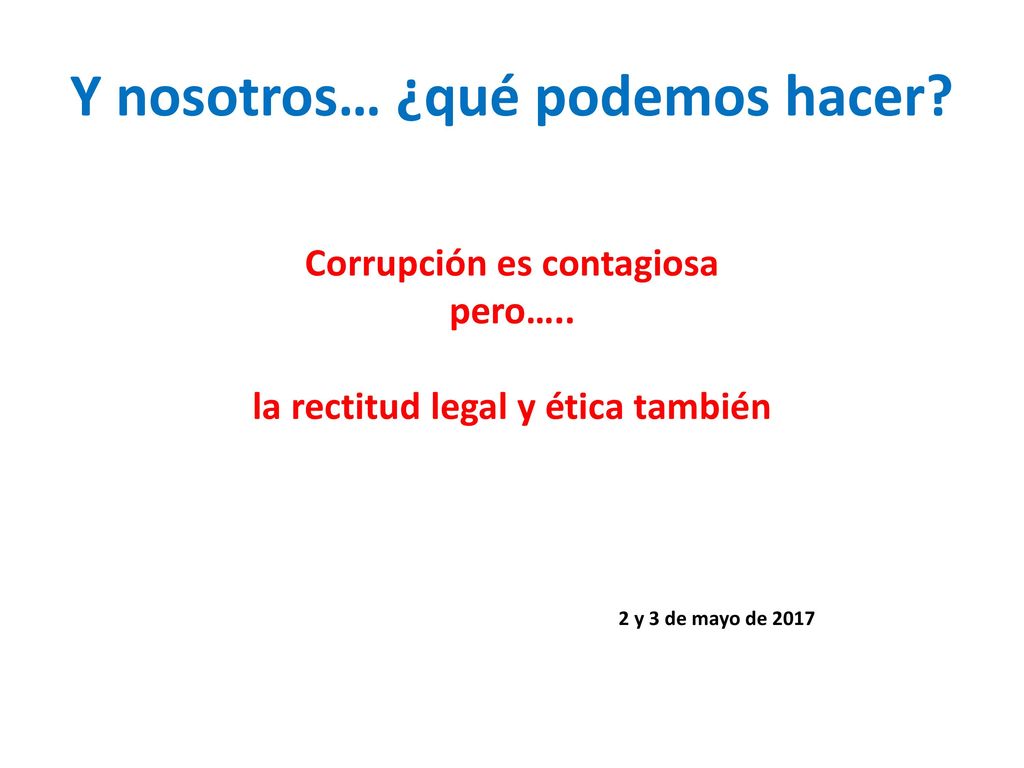 Y nosotros… ¿qué podemos hacer?

Corrupción es contagiosa
pero…..

la rectitud legal y ética también

2 y 3 de mayo de 2017